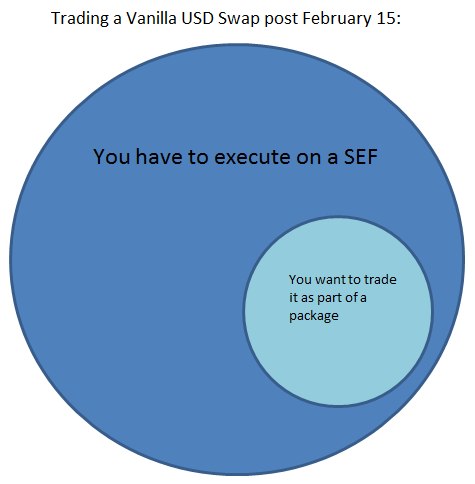 Trading a Vanilla USD Swap post February 15:

You have to execute on a SEF

You want to trade it as part of a package